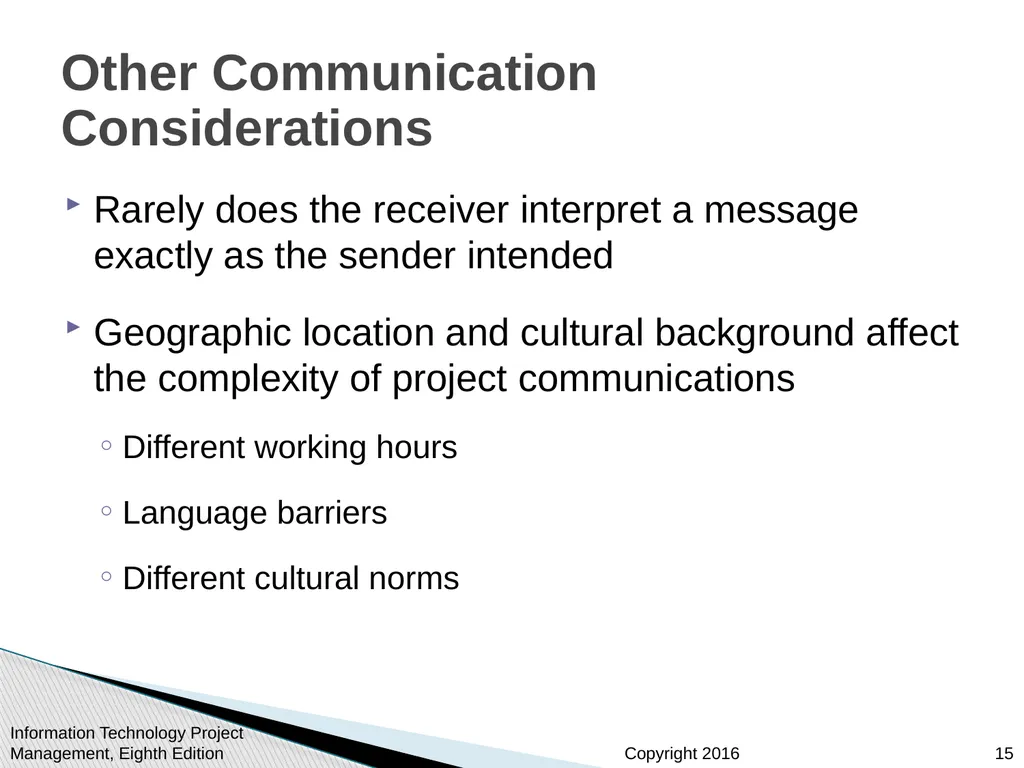 Other Communication Considerations

Rarely does the receiver interpret a message exactly as the sender intended

Geographic location and cultural background affect the complexity of project communications

Different working hours

Language barriers

Different cultural norms

Information Technology Project Management, Eighth Edition

Copyright 2016

15